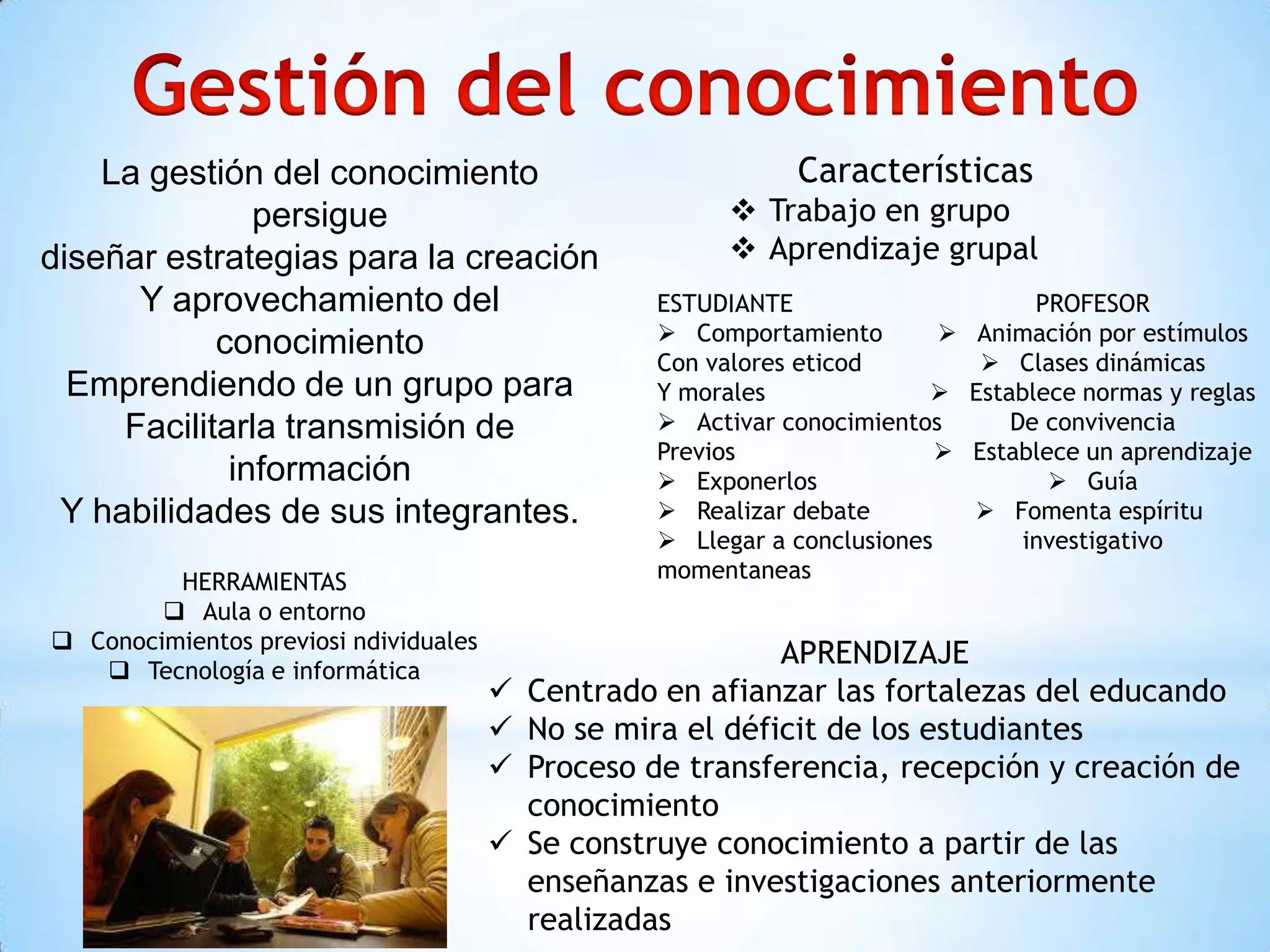 Gestión del conocimiento

La gestión del conocimiento persigue
diseñar estrategias para la creación
Y aprovechamiento del conocimiento
Emprendiendo de un grupo para
Facilitarla transmisión de información
Y habilidades de sus integrantes.

HERRAMIENTAS
❑ Aula o entorno
❑ Conocimientos previosi ndividuales
❑ Tecnología e informática

Características
❖ Trabajo en grupo
❖ Aprendizaje grupal

ESTUDIANTE
➢ Comportamiento Con valores eticod Y morales
➢ Activar conocimientos Previos
➢ Exponerlos
➢ Realizar debate
➢ Llegar a conclusiones momentaneas

PROFESOR
➢ Animación por estímulos
➢ Clases dinámicas
➢ Establece normas y reglas De convivencia
➢ Establece un aprendizaje
➢ Guía
➢ Fomenta espíritu investigativo

APRENDIZAJE
✓ Centrado en afianzar las fortalezas del educando
✓ No se mira el déficit de los estudiantes
✓ Proceso de transferencia, recepción y creación de conocimiento
✓ Se construye conocimiento a partir de las enseñanzas e investigaciones anteriormente realizadas